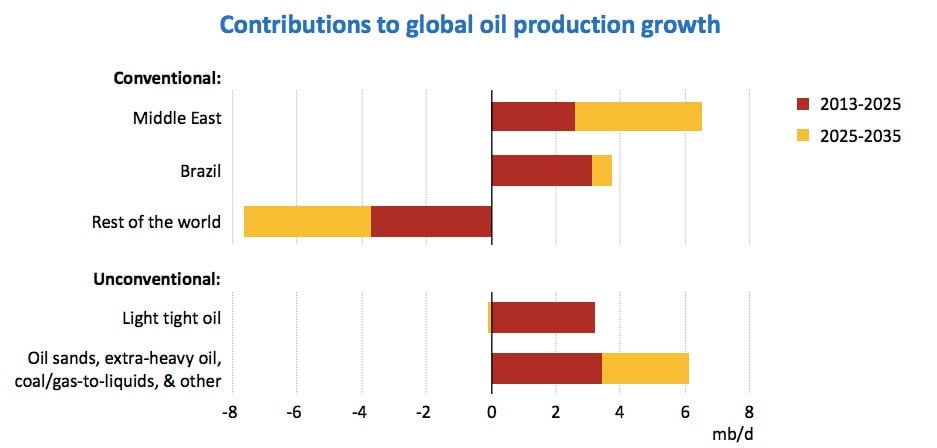 Contributions to global oil production growth

Conventional:

Middle East

Brazil

Rest of the world

Unconventional:

Light tight oil

Oil sands, extra-heavy oil, coal/gas-to-liquids, & other

2013-2025

2025-2035

-8 -6 -4 -2 0 2 4 6 8

mb/d